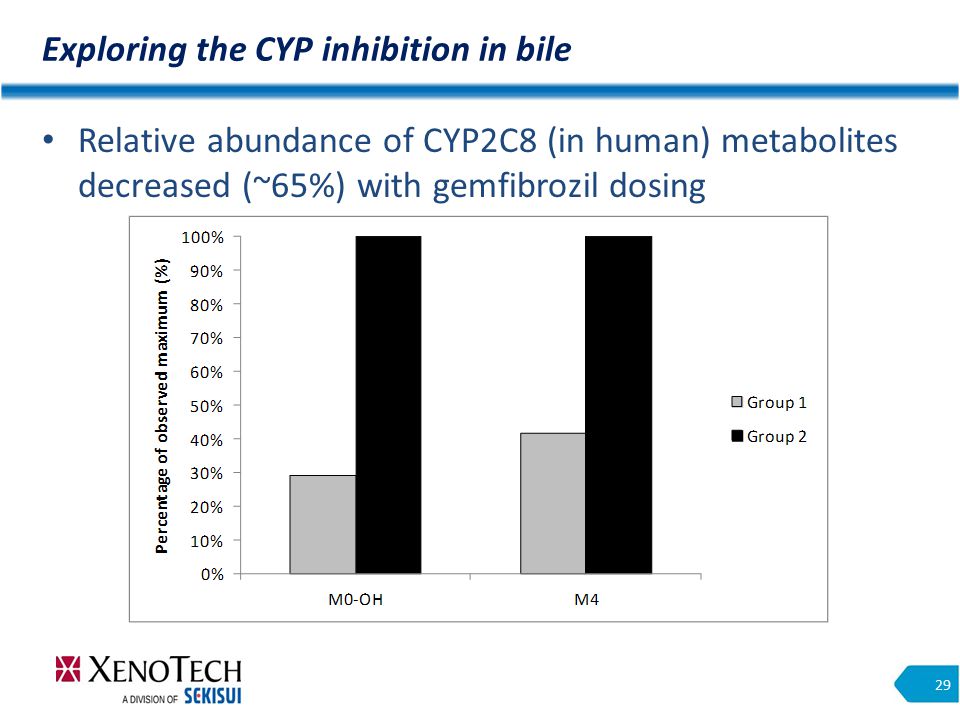 Exploring the CYP inhibition in bile

• Relative abundance of CYP2C8 (in human) metabolites decreased (~65%) with gemfibrozil dosing

Percentage of observed maximum (%)

100%
90%
80%
70%
60%
50%
40%
30%
20%
10%
0%

M0-OH
M4

Group 1
Group 2

XENOTECH
A DIVISION OF SEKISUI

29